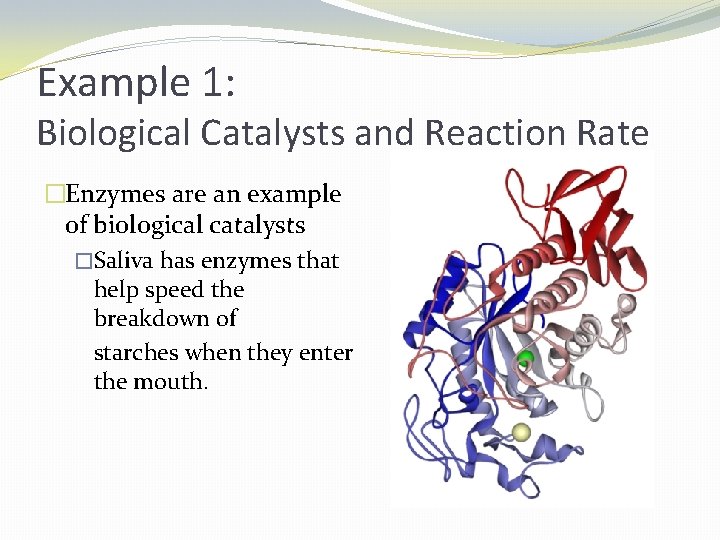 Example 1:
Biological Catalysts and Reaction Rate

□Enzymes are an example of biological catalysts

□Saliva has enzymes that help speed the breakdown of starches when they enter the mouth.